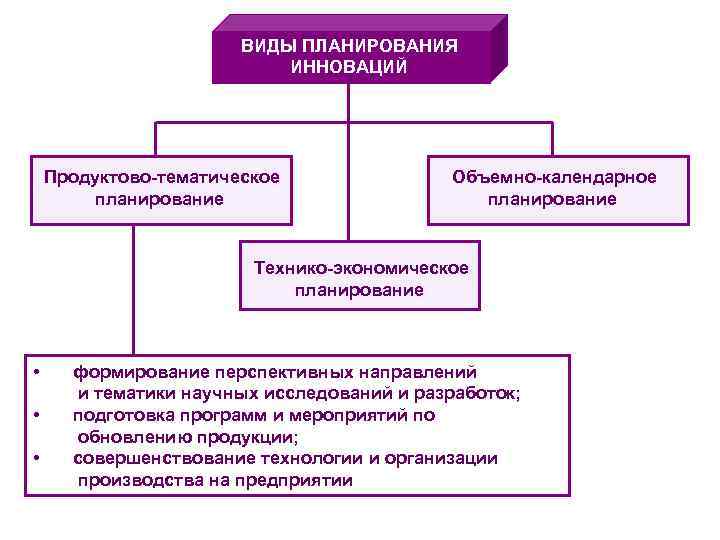 ВИДЫ ПЛАНИРОВАНИЯ ИННОВАЦИЙ

Продуктово-тематическое планирование

Объемно-календарное планирование

Технико-экономическое планирование

• формирование перспективных направлений и тематики научных исследований и разработок;
• подготовка программ и мероприятий по обновлению продукции;
• совершенствование технологии и организации производства на предприятии